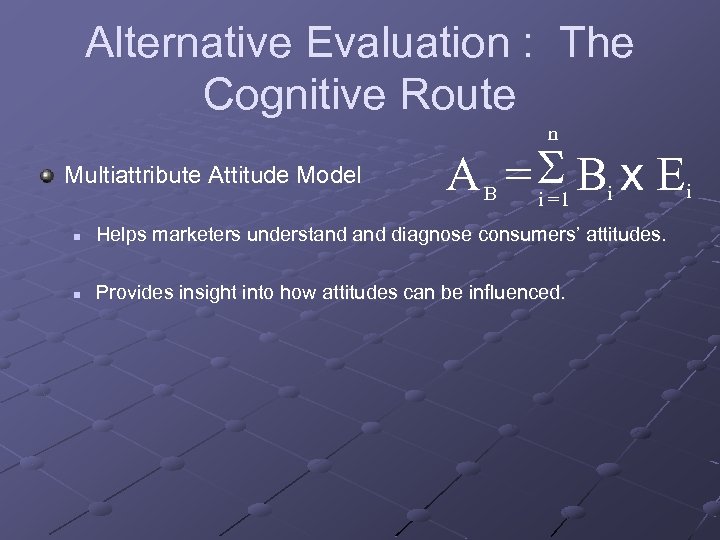 Alternative Evaluation : The Cognitive Route

Multiattribute Attitude Model $A_B = \sum_{i=1}^{n} B_i \times E_i$

Helps marketers understand and diagnose consumers' attitudes.

Provides insight into how attitudes can be influenced.